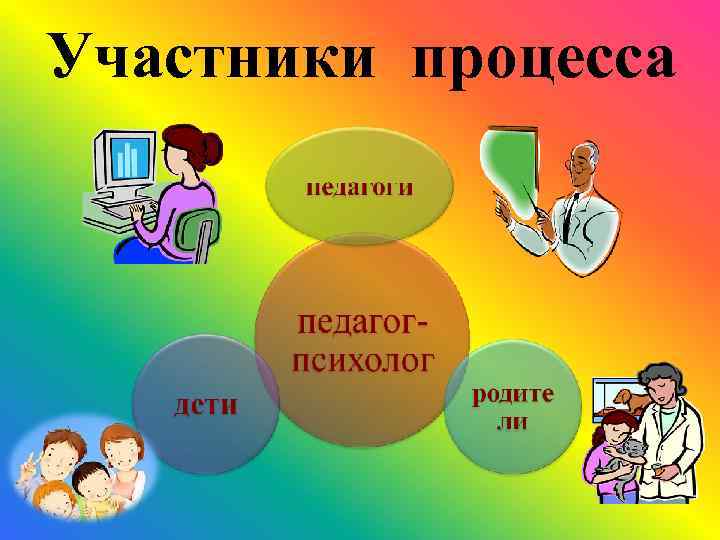 Участники процесса

педагоги

педагог-психолог

дети

родите ли